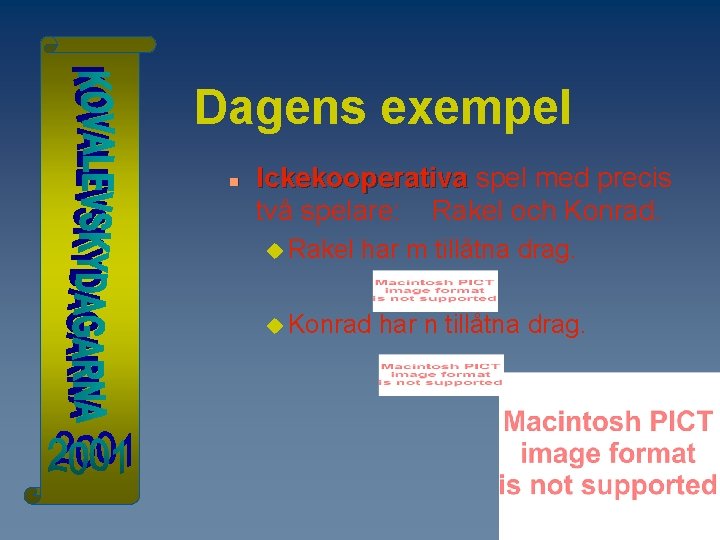 KOVALEVSKYDAGARNA 2001

Dagens exempel

Ickekooperativa spel med precis två spelare: Rakel och Konrad.

Rakel har m tillåtna drag.

Macintosh PICT image format is not supported

Konrad har n tillåtna drag.

Macintosh PICT image format is not supported

Macintosh PICT image format is not supported